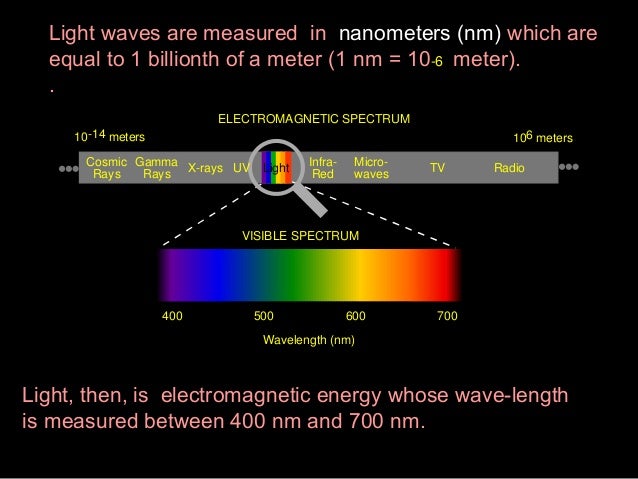 Light waves are measured in nanometers (nm) which are equal to 1 billionth of a meter (1 nm = $10_{-6}$ meter).
.

ELECTROMAGNETIC SPECTRUM

$10^{-14}$ meters

$10^{6}$ meters

Cosmic Rays Gamma Rays X-rays UV Light Infra-Red Micro-waves TV Radio

VISIBLE SPECTRUM

400 500 600 700

Wavelength (nm)

Light, then, is electromagnetic energy whose wave-length is measured between 400 nm and 700 nm.